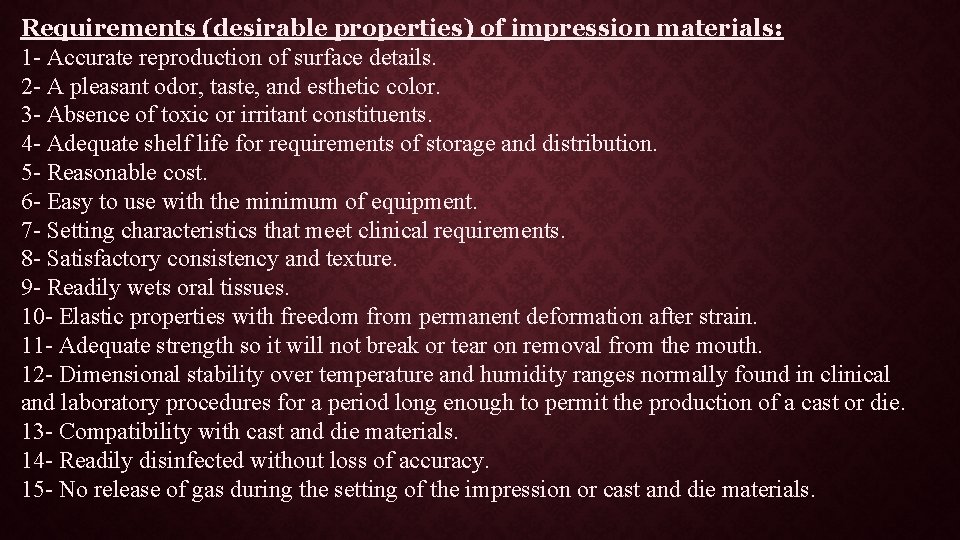 Requirements (desirable properties) of impression materials:
1- Accurate reproduction of surface details.
2- A pleasant odor, taste, and esthetic color.
3- Absence of toxic or irritant constituents.
4- Adequate shelf life for requirements of storage and distribution.
5- Reasonable cost.
6- Easy to use with the minimum of equipment.
7- Setting characteristics that meet clinical requirements.
8- Satisfactory consistency and texture.
9- Readily wets oral tissues.
10- Elastic properties with freedom from permanent deformation after strain.
11- Adequate strength so it will not break or tear on removal from the mouth.
12- Dimensional stability over temperature and humidity ranges normally found in clinical and laboratory procedures for a period long enough to permit the production of a cast or die.
13- Compatibility with cast and die materials.
14- Readily disinfected without loss of accuracy.
15- No release of gas during the setting of the impression or cast and die materials.